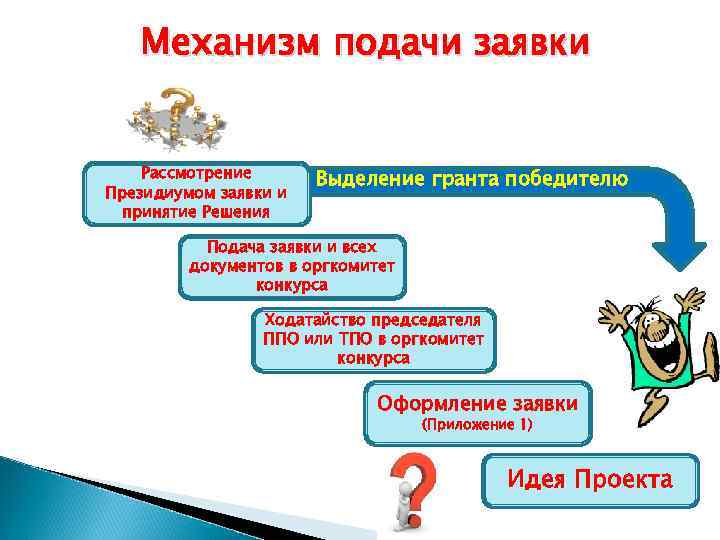 Механизм подачи заявки

Рассмотрение Президиумом заявки и принятие Решения

Выделение гранта победителю

Подача заявки и всех документов в оргкомитет конкурса

Ходатайство председателя ППО или ТПО в оргкомитет конкурса

Оформление заявки
(Приложение 1)

Идея Проекта